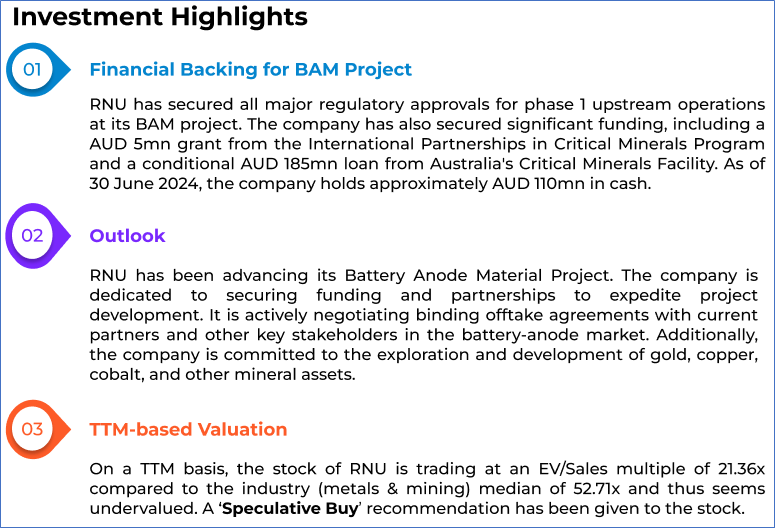 Investment Highlights

01

Financial Backing for BAM Project

RNU has secured all major regulatory approvals for phase 1 upstream operations at its BAM project. The company has also secured significant funding, including a AUD 5mn grant from the International Partnerships in Critical Minerals Program and a conditional AUD 185mn loan from Australia's Critical Minerals Facility. As of 30 June 2024, the company holds approximately AUD 110mn in cash.

02

Outlook

RNU has been advancing its Battery Anode Material Project. The company is dedicated to securing funding and partnerships to expedite project development. It is actively negotiating binding offtake agreements with current partners and other key stakeholders in the battery-anode market. Additionally, the company is committed to the exploration and development of gold, copper, cobalt, and other mineral assets.

03

TTM-based Valuation

On a TTM basis, the stock of RNU is trading at an EV/Sales multiple of 21.36x compared to the industry (metals & mining) median of 52.71x and thus seems undervalued. A 'Speculative Buy' recommendation has been given to the stock.